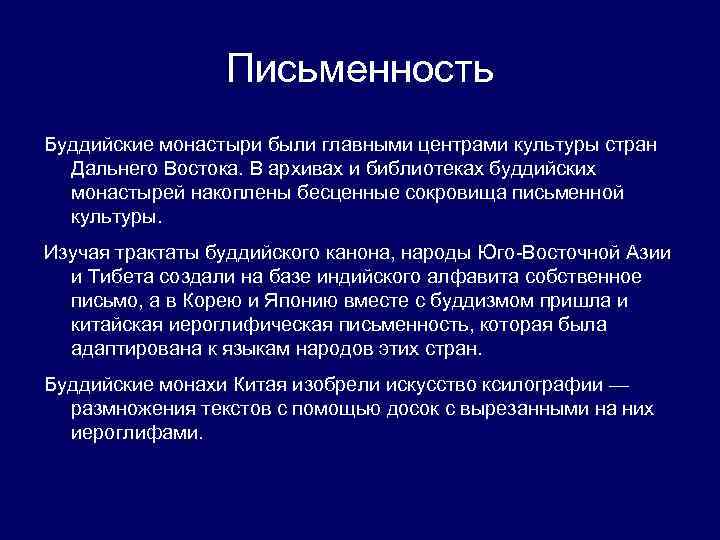 Письменность

Буддийские монастыри были главными центрами культуры стран Дальнего Востока. В архивах и библиотеках буддийских монастырей накоплены бесценные сокровища письменной культуры.

Изучая трактаты буддийского канона, народы Юго-Восточной Азии и Тибета создали на базе индийского алфавита собственное письмо, а в Корею и Японию вместе с буддизмом пришла и китайская иероглифическая письменность, которая была адаптирована к языкам народов этих стран.

Буддийские монахи Китая изобрели искусство ксилографии — размножения текстов с помощью досок с вырезанными на них иероглифами.